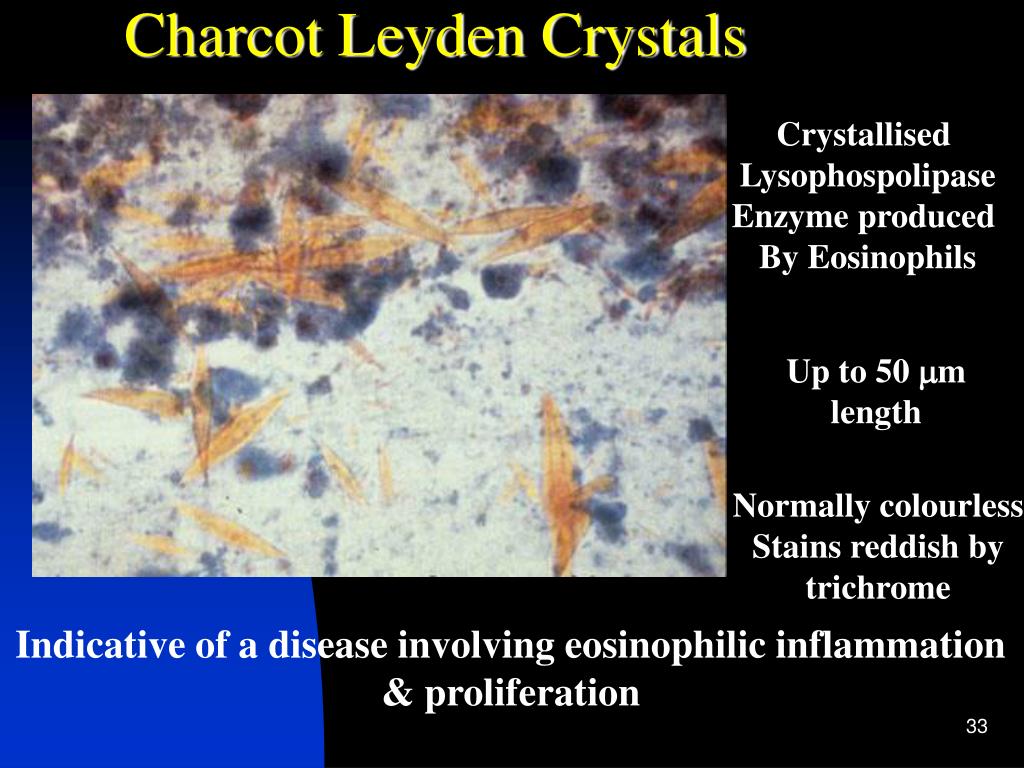 Charcot Leyden Crystals

Crystallised Lysophospolipase Enzyme produced By Eosinophils

Up to 50 $\mu$m length

Normally colourless Stains reddish by trichrome

Indicative of a disease involving eosinophilic inflammation & proliferation

33